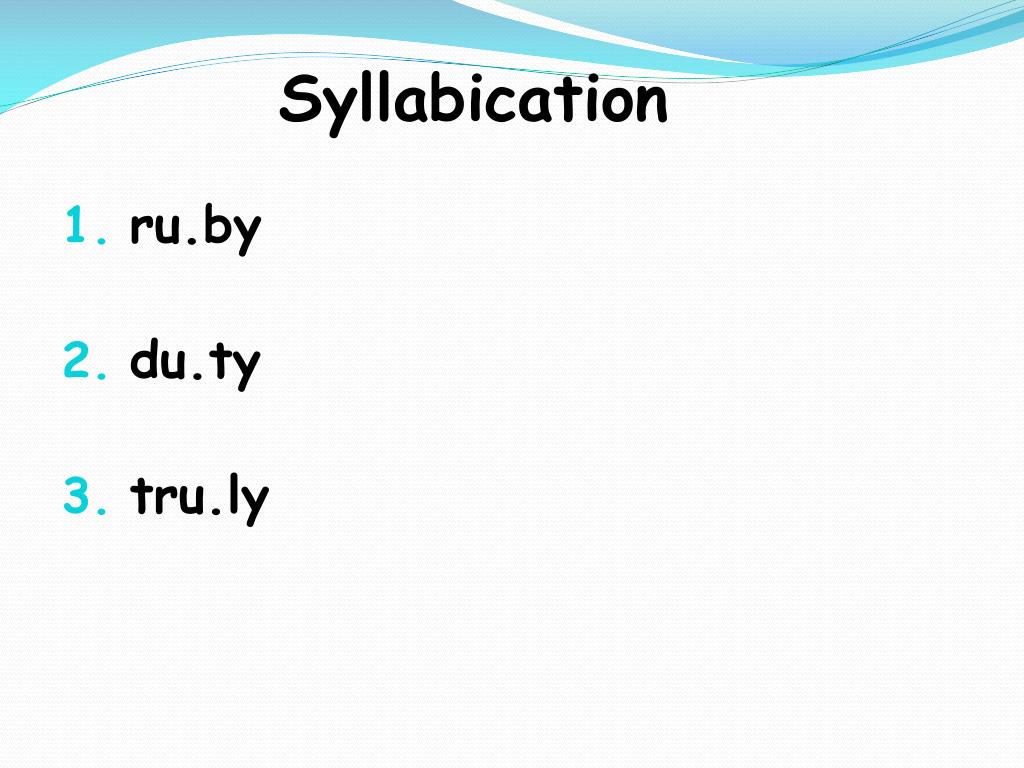 Syllabication

1. ru.by

2. du.ty

3. tru.ly